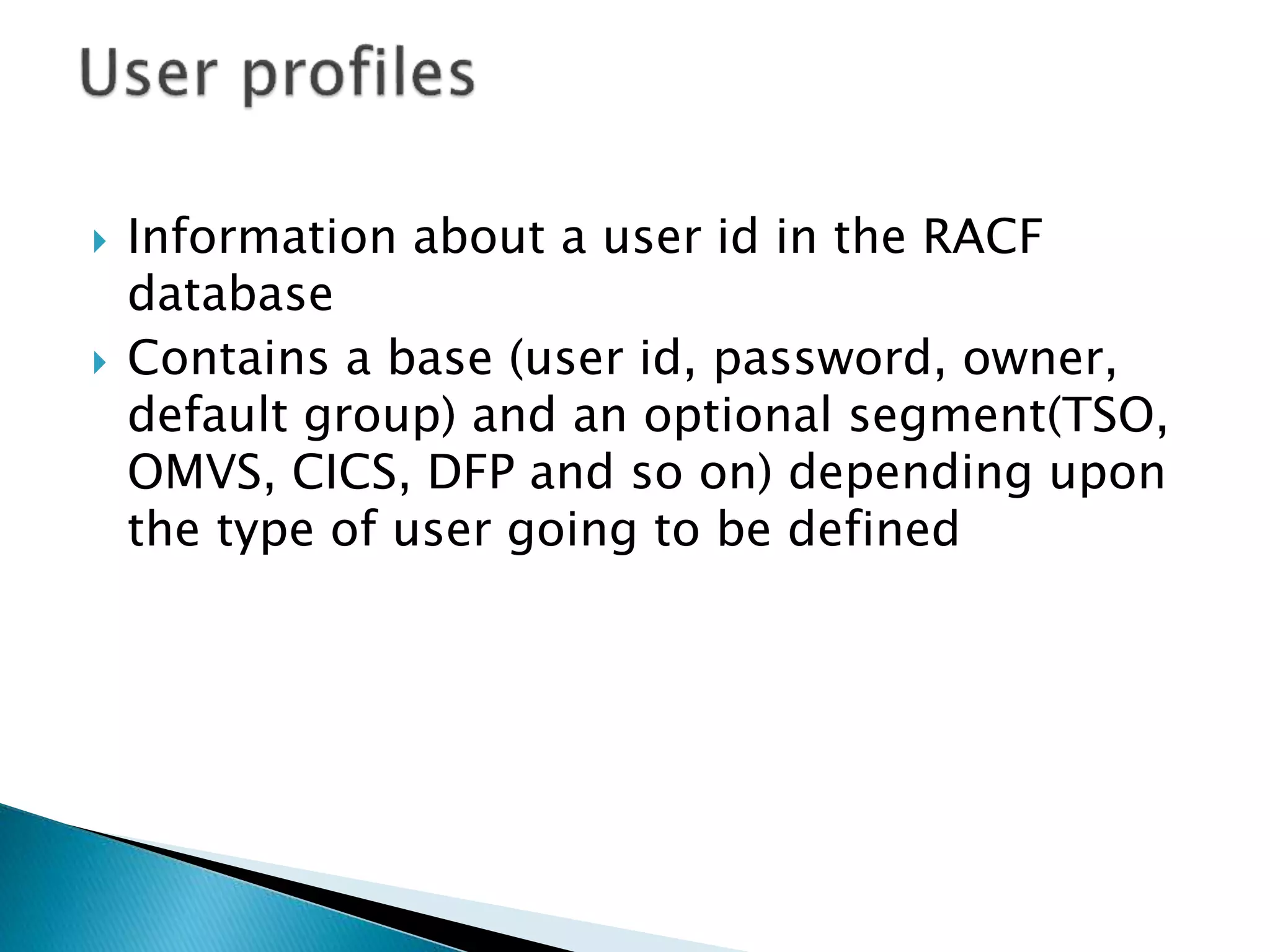 User profiles

Information about a user id in the RACF database

Contains a base (user id, password, owner, default group) and an optional segment(TSO, OMVS, CICS, DFP and so on) depending upon the type of user going to be defined